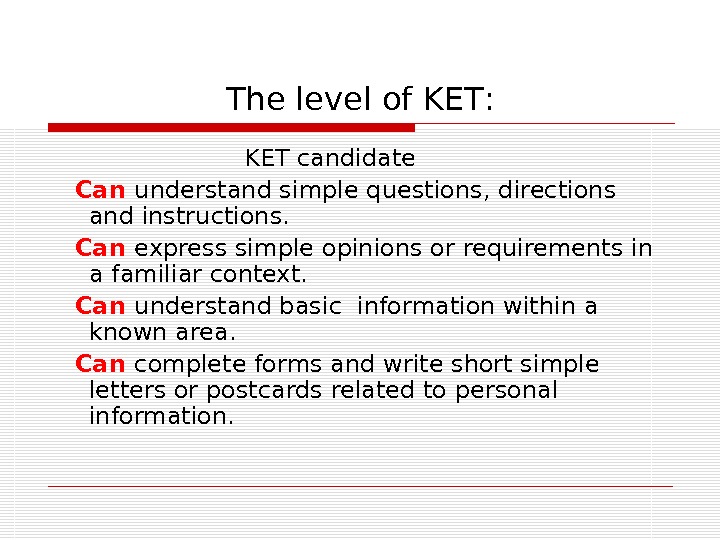 The level of KET:

KET candidate

Can understand simple questions, directions and instructions.

Can express simple opinions or requirements in a familiar context.

Can understand basic  information within a known area.

Can complete forms and write short simple letters or postcards related to personal information.